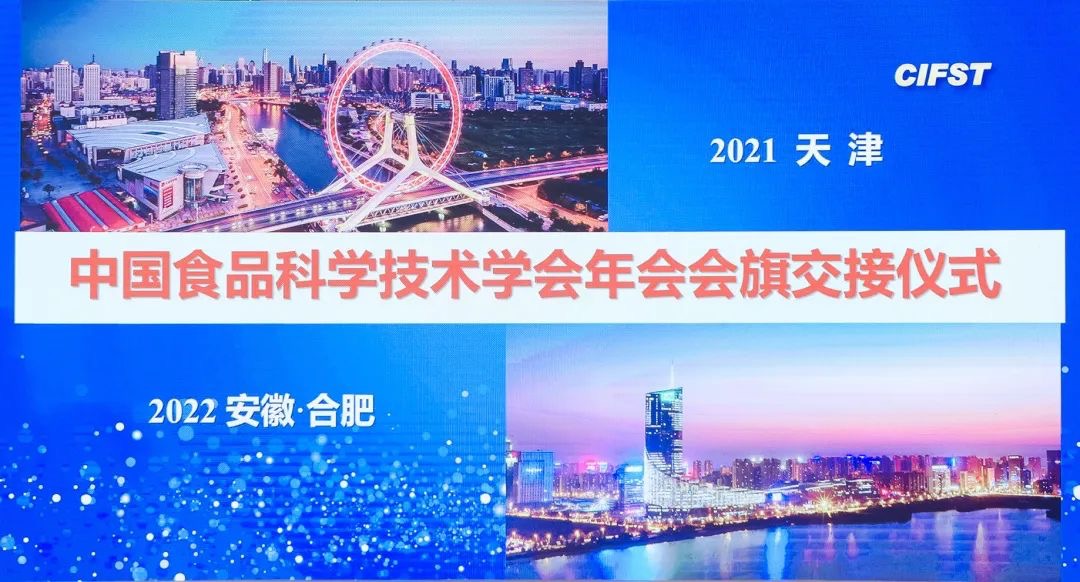 CIFST

2021 天 津

中国食品科学技术学会年会会旗交接仪式

2022 安徽·合肥